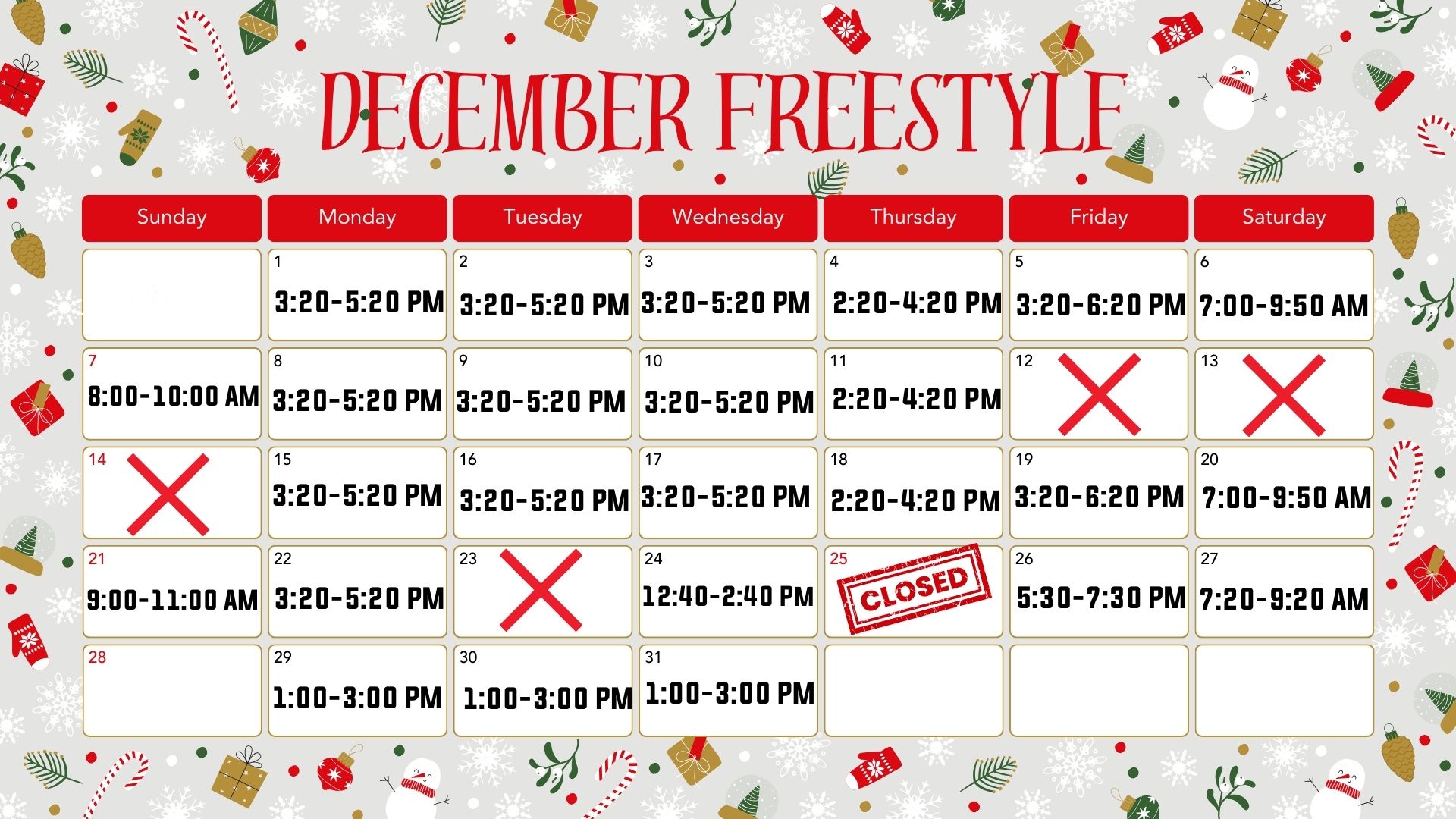 DECEMBER FREESTYLE

| Sunday | Monday | Tuesday | Wednesday | Thursday | Friday | Saturday |
|---|---|---|---|---|---|---|
| | 1 3:20-5:20 PM | 2 3:20-5:20 PM | 3 3:20-5:20 PM | 4 2:20-4:20 PM | 5 3:20-6:20 PM | 6 7:00-9:50 AM |
| 7 8:00-10:00 AM | 8 3:20-5:20 PM | 9 3:20-5:20 PM | 10 3:20-5:20 PM | 11 2:20-4:20 PM | 12 | 13 |
| 14 | 15 3:20-5:20 PM | 16 3:20-5:20 PM | 17 3:20-5:20 PM | 18 2:20-4:20 PM | 19 3:20-6:20 PM | 20 7:00-9:50 AM |
| 21 9:00-11:00 AM | 22 3:20-5:20 PM | 23 | 24 12:40-2:40 PM | 25 CLOSED | 26 5:30-7:30 PM | 27 7:20-9:20 AM |
| 28 | 29 1:00-3:00 PM | 30 1:00-3:00 PM | 31 1:00-3:00 PM | | | |